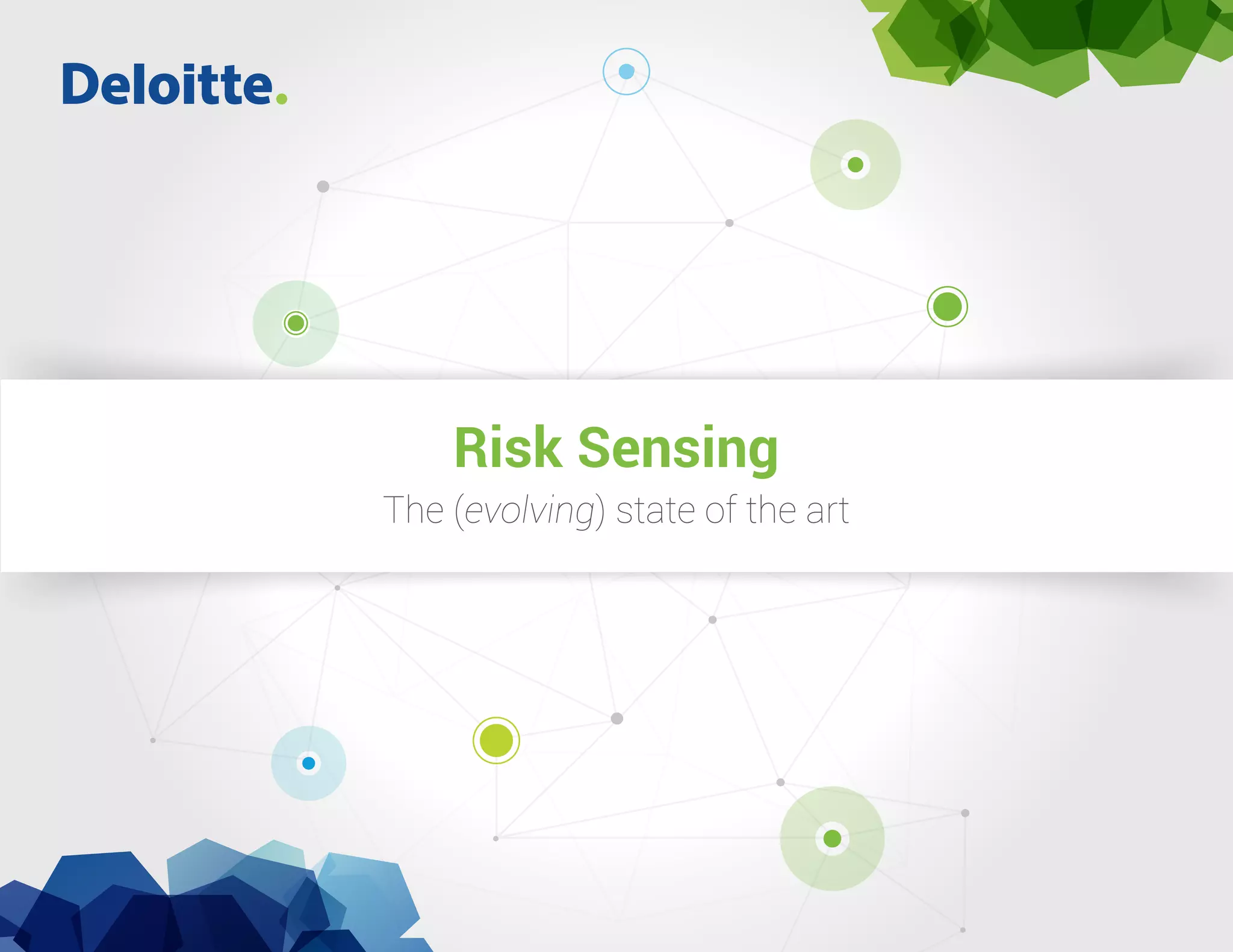 Deloitte.

Risk Sensing

The (evolving) state of the art